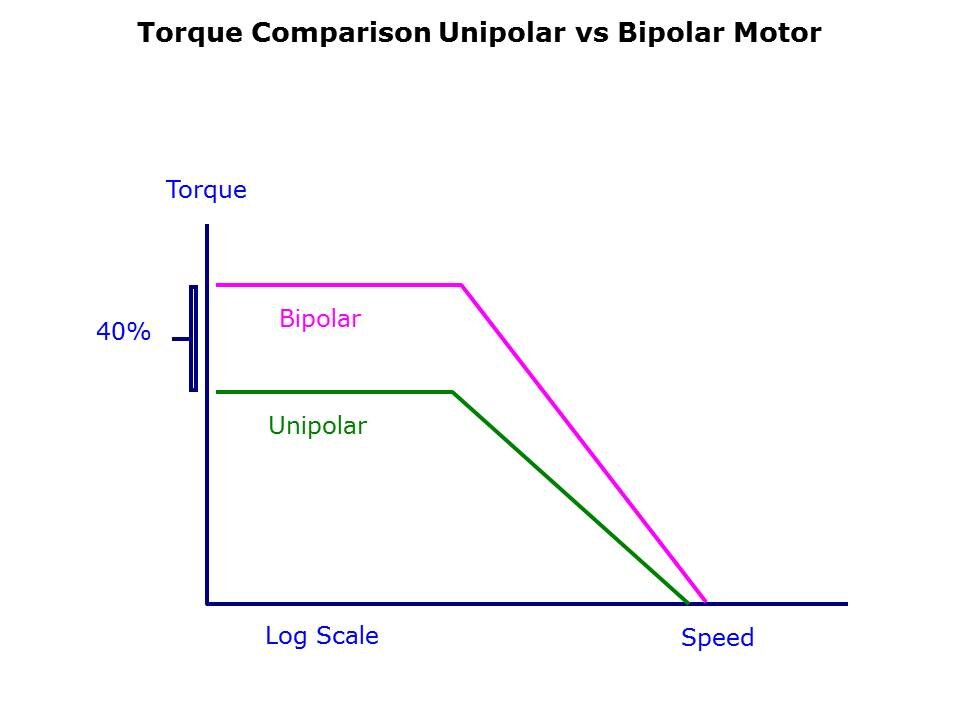 Torque Comparison Unipolar vs Bipolar Motor

Torque

40%

Bipolar

Unipolar

Log Scale

Speed